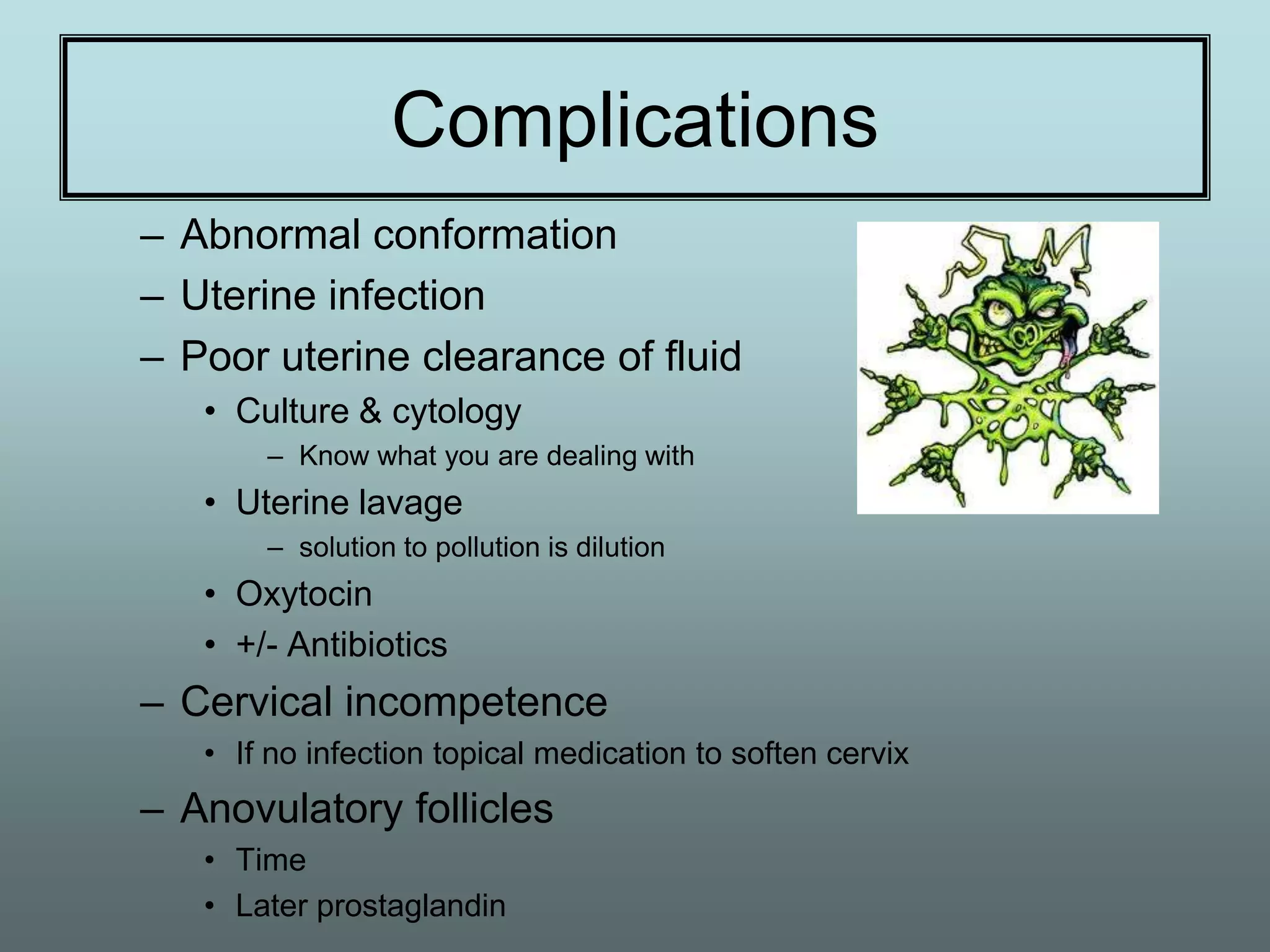 Complications

– Abnormal conformation
– Uterine infection
– Poor uterine clearance of fluid
  • Culture & cytology
    – Know what you are dealing with
  • Uterine lavage
    – solution to pollution is dilution
  • Oxytocin
  • +/- Antibiotics
– Cervical incompetence
  • If no infection topical medication to soften cervix
– Anovulatory follicles
  • Time
  • Later prostaglandin